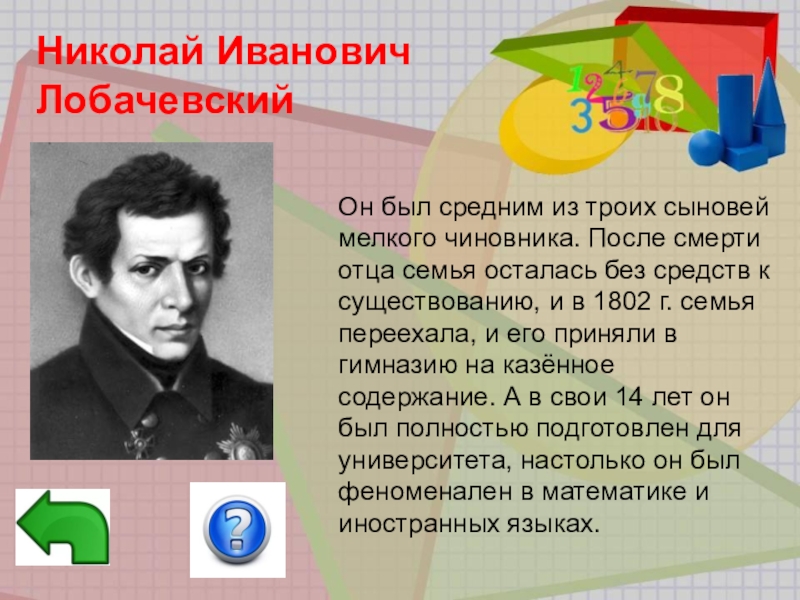 Николай Иванович Лобачевский

1 2 4 7 8 3 5 6 9 10

Он был средним из троих сыновей мелкого чиновника. После смерти отца семья осталась без средств к существованию, и в 1802 г. семья переехала, и его приняли в гимназию на казённое содержание. А в свои 14 лет он был полностью подготовлен для университета, настолько он был феноменален в математике и иностранных языках.

?